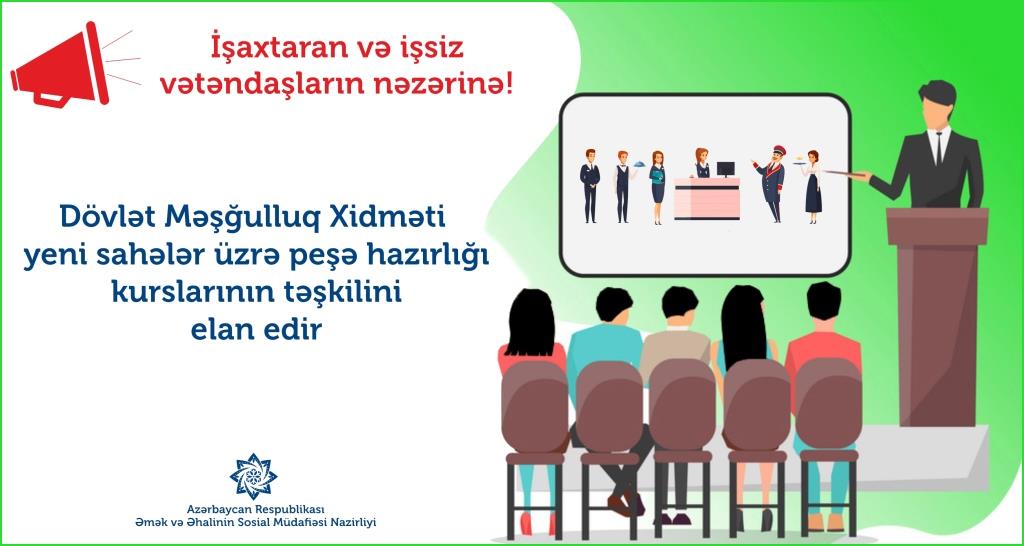 İşaxtaran və işsiz vətəndaşların nəzərinə!

Dövlət Məşğulluq Xidməti yeni sahələr üzrə peşə hazırlığı kurslarının təşkilini elan edir

Azərbaycan Respublikası
Əmək və Əhalinin Sosial Müdafiəsi Nazirliyi